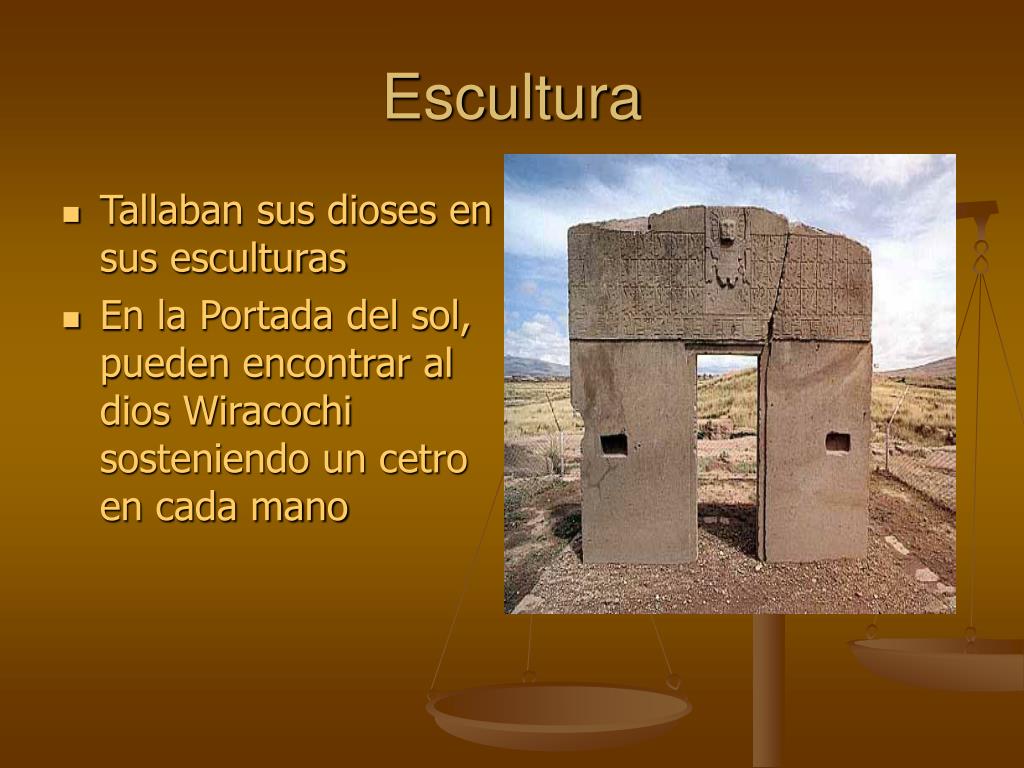 Escultura

- Tallaban sus dioses en sus esculturas
- En la Portada del sol, pueden encontrar al dios Wiracochi sosteniendo un cetro en cada mano